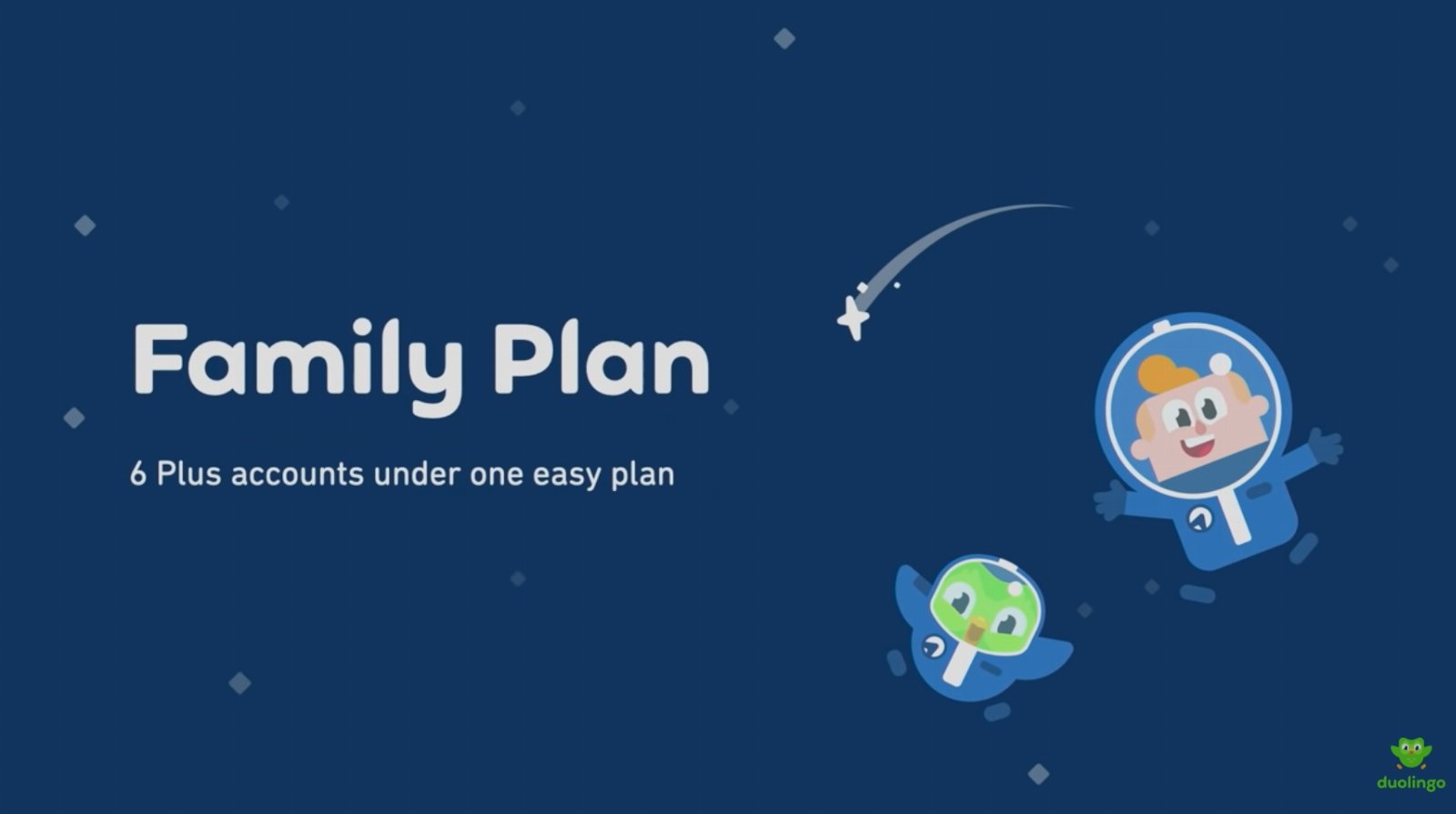 Family Plan

6 Plus accounts under one easy plan

duolingo